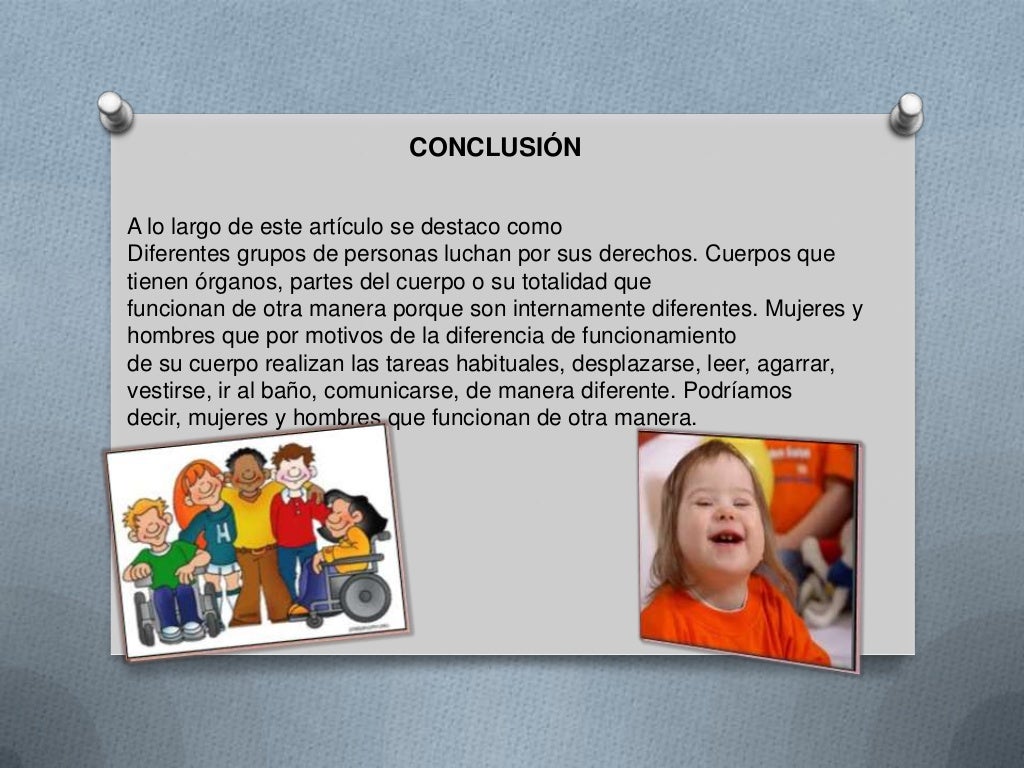 CONCLUSIÓN

A lo largo de este artículo se destaco como
Diferentes grupos de personas luchan por sus derechos. Cuerpos que tienen órganos, partes del cuerpo o su totalidad que funcionan de otra manera porque son internamente diferentes. Mujeres y hombres que por motivos de la diferencia de funcionamiento de su cuerpo realizan las tareas habituales, desplazarse, leer, agarrar, vestirse, ir al baño, comunicarse, de manera diferente. Podríamos decir, mujeres y hombres que funcionan de otra manera.

H